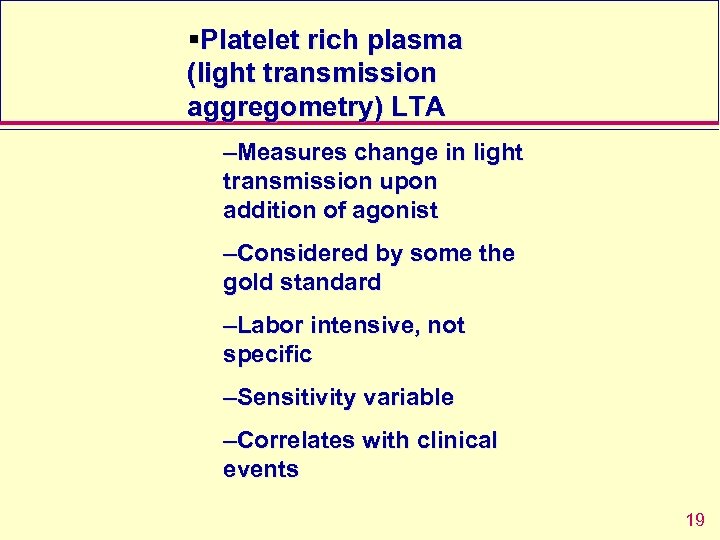 ▪Platelet rich plasma (light transmission aggregometry) LTA

–Measures change in light transmission upon addition of agonist

–Considered by some the gold standard

–Labor intensive, not specific

–Sensitivity variable

–Correlates with clinical events

19